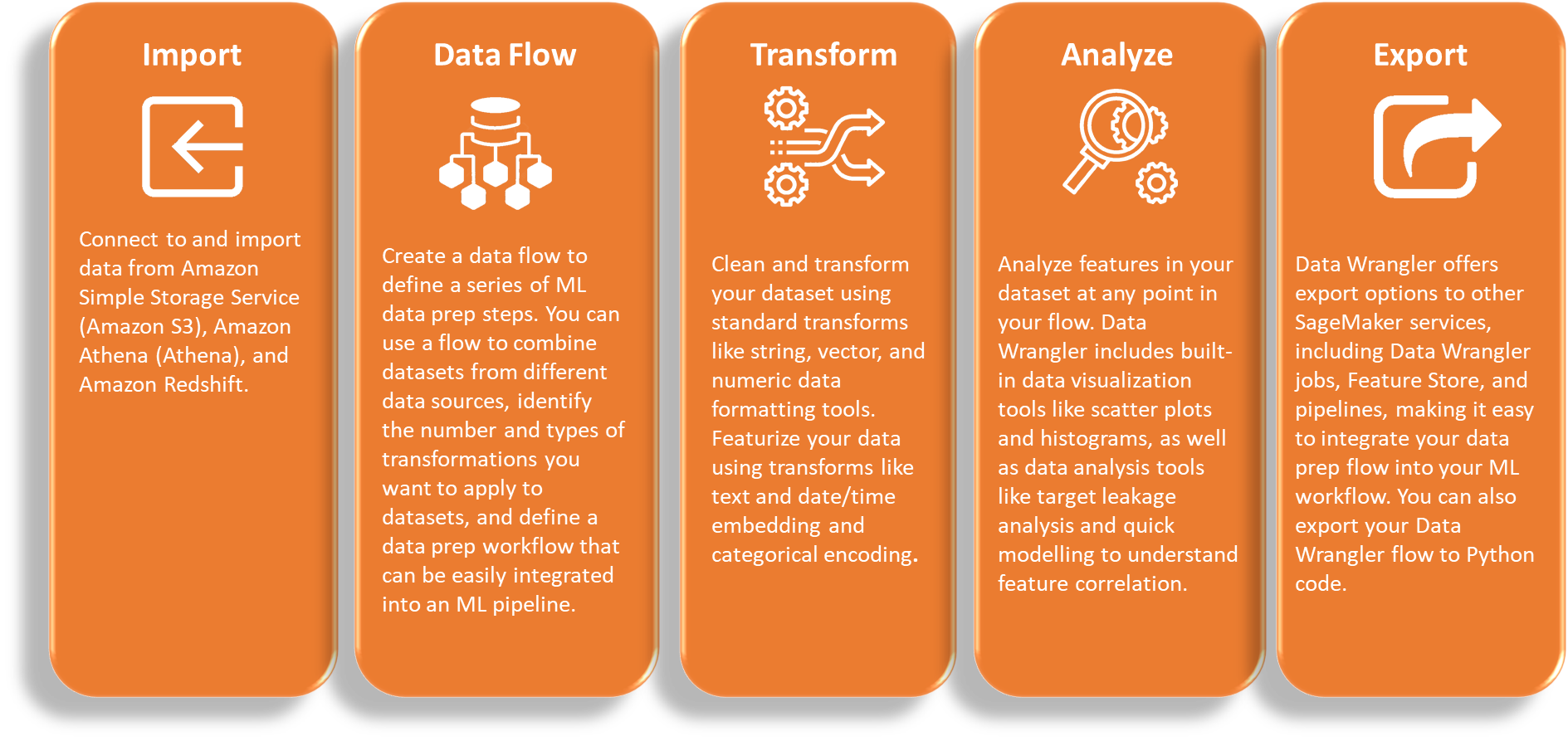 Import

Connect to and import data from Amazon Simple Storage Service (Amazon S3), Amazon Athena (Athena), and Amazon Redshift.

Data Flow

Create a data flow to define a series of ML data prep steps. You can use a flow to combine datasets from different data sources, identify the number and types of transformations you want to apply to datasets, and define a data prep workflow that can be easily integrated into an ML pipeline.

Transform

Clean and transform your dataset using standard transforms like string, vector, and numeric data formatting tools. Featurize your data using transforms like text and date/time embedding and categorical encoding.

Analyze

Analyze features in your dataset at any point in your flow. Data Wrangler includes built-in data visualization tools like scatter plots and histograms, as well as data analysis tools like target leakage analysis and quick modelling to understand feature correlation.

Export

Data Wrangler offers export options to other SageMaker services, including Data Wrangler jobs, Feature Store, and pipelines, making it easy to integrate your data prep flow into your ML workflow. You can also export your Data Wrangler flow to Python code.